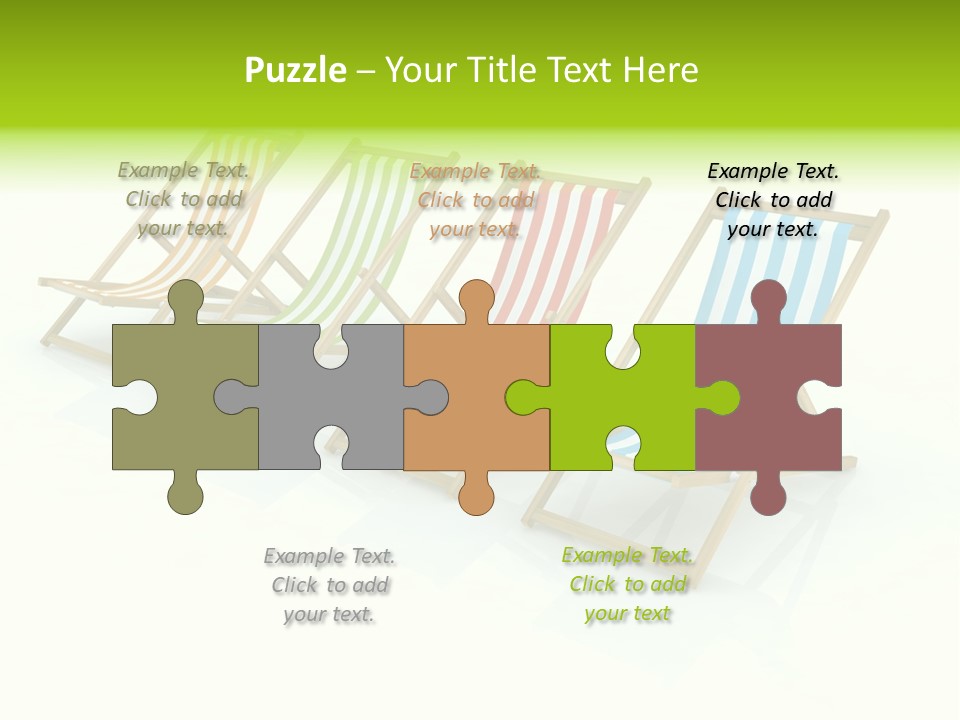 Puzzle – Your Title Text Here

Example Text. Click to add your text.

Example Text. Click to add your text.

Example Text. Click to add your text.

Example Text. Click to add your text.

Example Text. Click to add your text